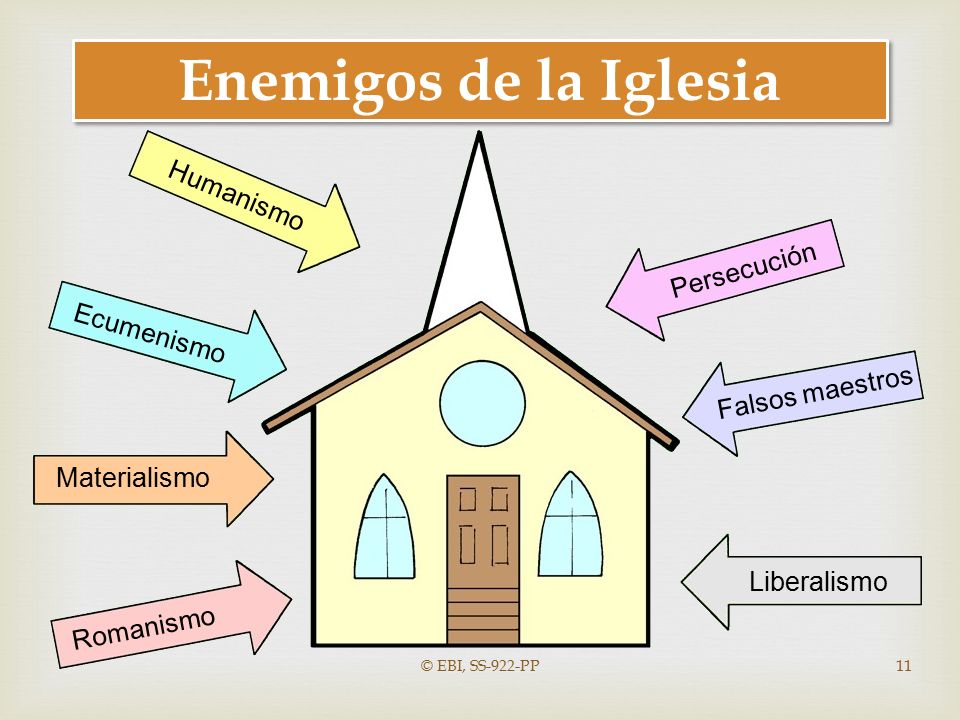 Enemigos de la Iglesia

Humanismo

Ecumenismo

Materialismo

Romanismo

Persecución

Falsos maestros

Liberalismo

© EBI, SS-922-PP

11